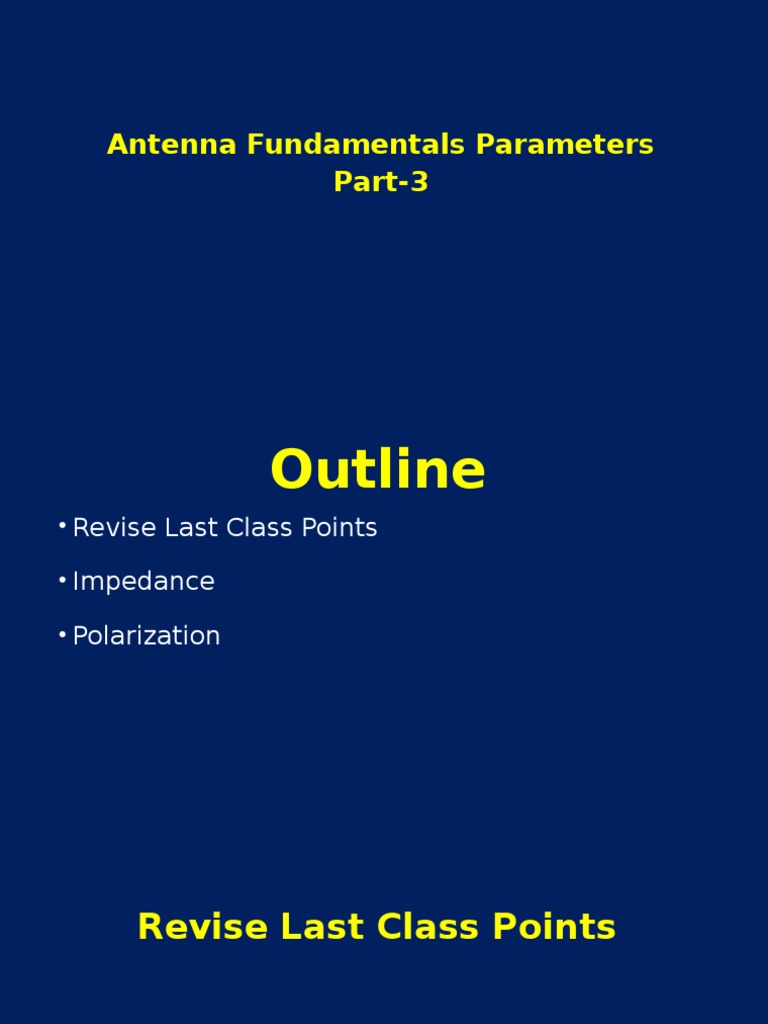 Antenna Fundamentals Parameters
Part-3

Outline

• Revise Last Class Points
• Impedance
• Polarization

Revise Last Class Points